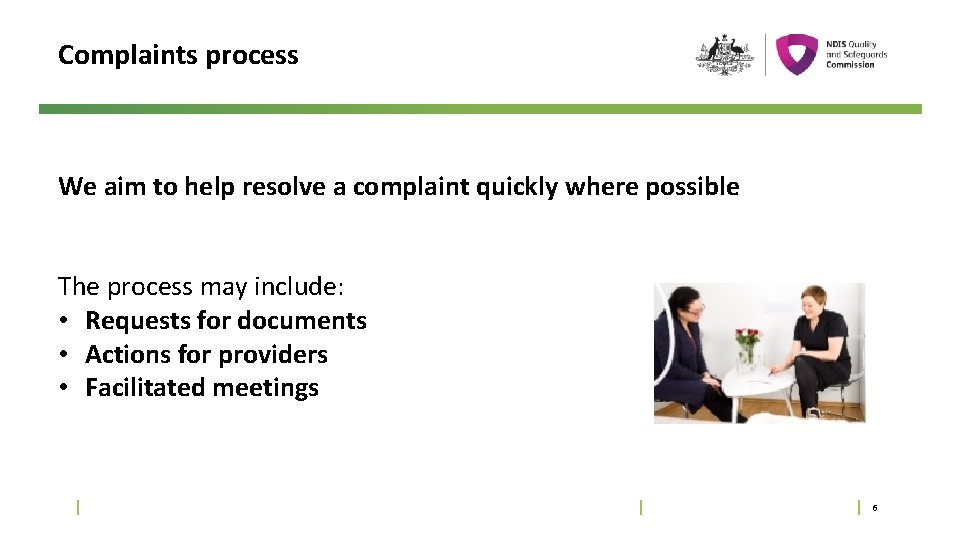 Complaints process

NDIS Quality and Safeguards Commission

We aim to help resolve a complaint quickly where possible

The process may include:
• Requests for documents
• Actions for providers
• Facilitated meetings

6